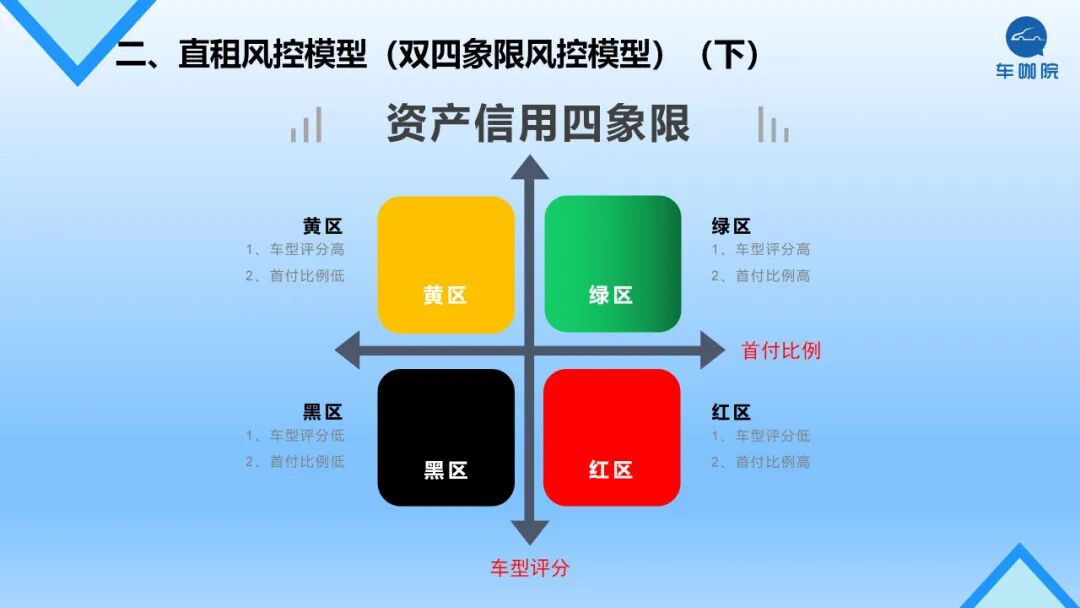 二、直租风控模型（双四象限风控模型）（下）

车咖院

资产信用四象限

黄区
1、车型评分高
2、首付比例低

黄区

绿区

绿区
1、车型评分高
2、首付比例高

首付比例

黑区
1、车型评分低
2、首付比例低

黑区

红区

红区
1、车型评分低
2、首付比例高

车型评分